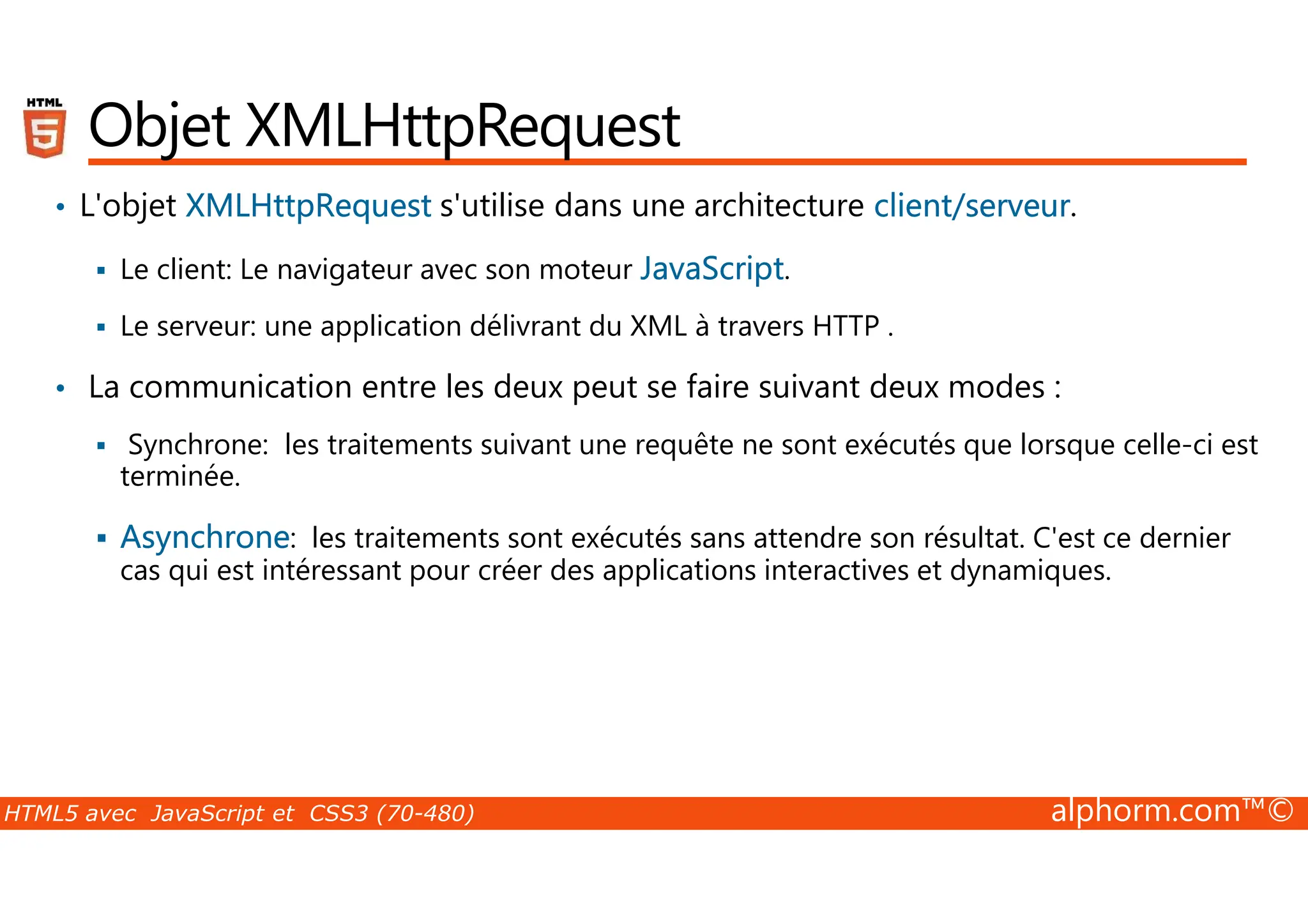 HTML 5

Objet XMLHttpRequest

• L'objet XMLHttpRequest s'utilise dans une architecture client/serveur.

▪ Le client: Le navigateur avec son moteur JavaScript.

▪ Le serveur: une application délivrant du XML à travers HTTP .

• La communication entre les deux peut se faire suivant deux modes :

▪ Synchrone: les traitements suivant une requête ne sont exécutés que lorsque celle-ci est terminée.

▪ Asynchrone: les traitements sont exécutés sans attendre son résultat. C'est ce dernier cas qui est intéressant pour créer des applications interactives et dynamiques.

HTML5 avec JavaScript et CSS3 (70-480)

alphorm.com™©